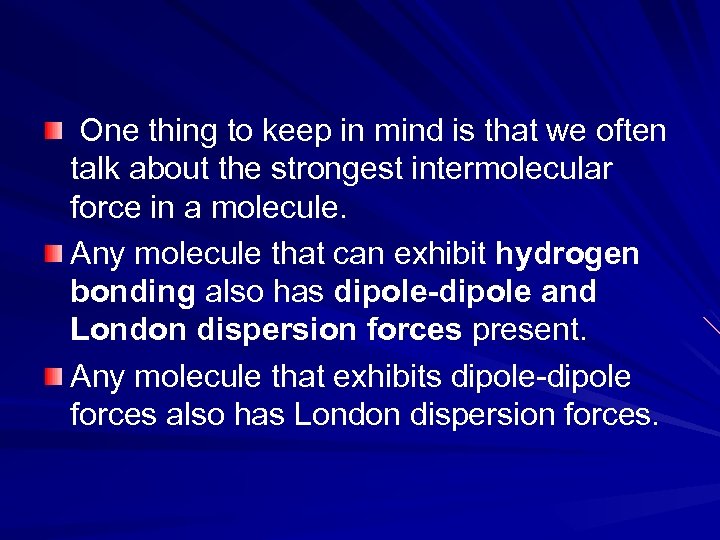 One thing to keep in mind is that we often talk about the strongest intermolecular force in a molecule.

Any molecule that can exhibit hydrogen bonding also has dipole-dipole and London dispersion forces present.

Any molecule that exhibits dipole-dipole forces also has London dispersion forces.